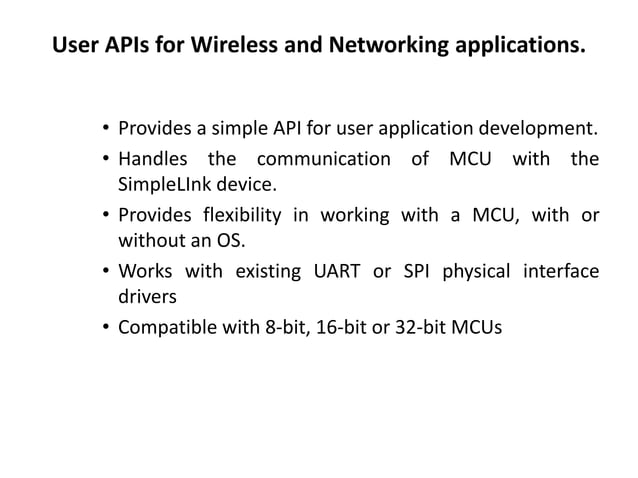 User APIs for Wireless and Networking applications.

• Provides a simple API for user application development.
• Handles the communication of MCU with the SimpleLInk device.
• Provides flexibility in working with a MCU, with or without an OS.
• Works with existing UART or SPI physical interface drivers
• Compatible with 8-bit, 16-bit or 32-bit MCUs